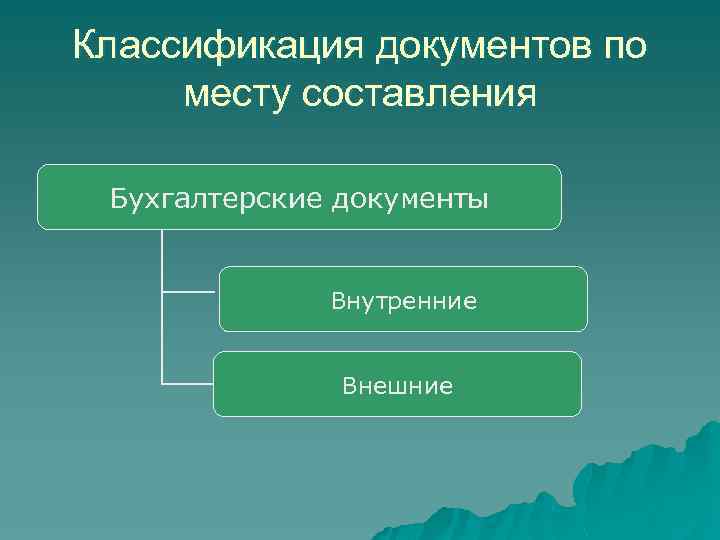 Классификация документов по месту составления

Бухгалтерские документы

Внутренние

Внешние